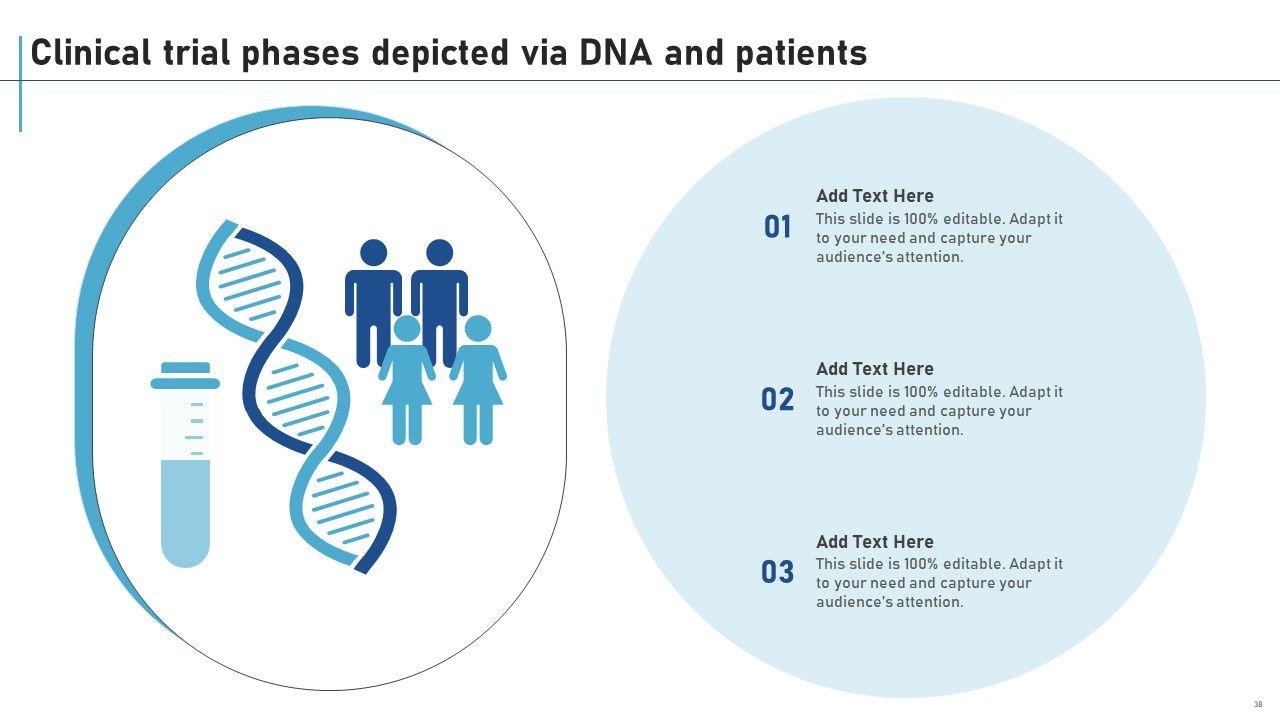 Clinical trial phases depicted via DNA and patients

01
Add Text Here
This slide is 100% editable. Adapt it to your need and capture your audience's attention.

02
Add Text Here
This slide is 100% editable. Adapt it to your need and capture your audience's attention.

03
Add Text Here
This slide is 100% editable. Adapt it to your need and capture your audience's attention.

38